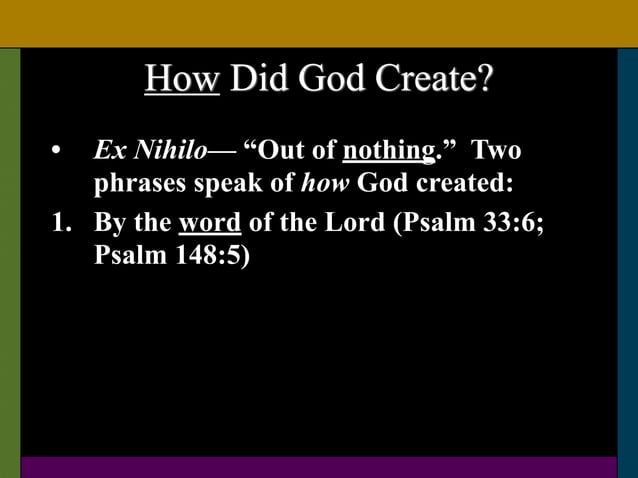 How Did God Create?

• Ex Nihilo— “Out of nothing.” Two phrases speak of how God created:

1. By the word of the Lord (Psalm 33:6; Psalm 148:5)